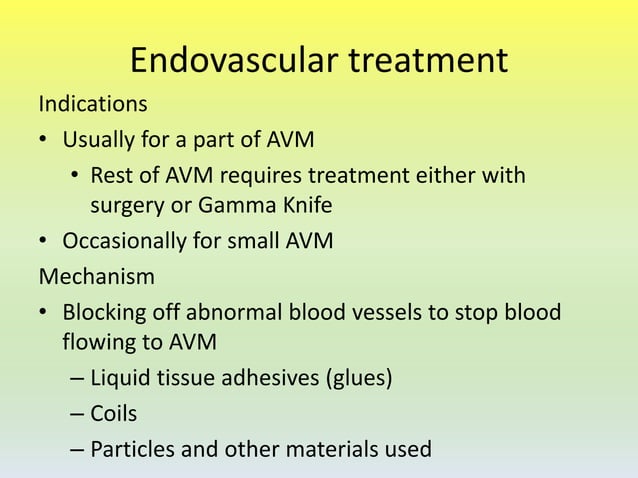 Endovascular treatment

Indications

• Usually for a part of AVM
  • Rest of AVM requires treatment either with surgery or Gamma Knife
• Occasionally for small AVM

Mechanism

• Blocking off abnormal blood vessels to stop blood flowing to AVM
  – Liquid tissue adhesives (glues)
  – Coils
  – Particles and other materials used